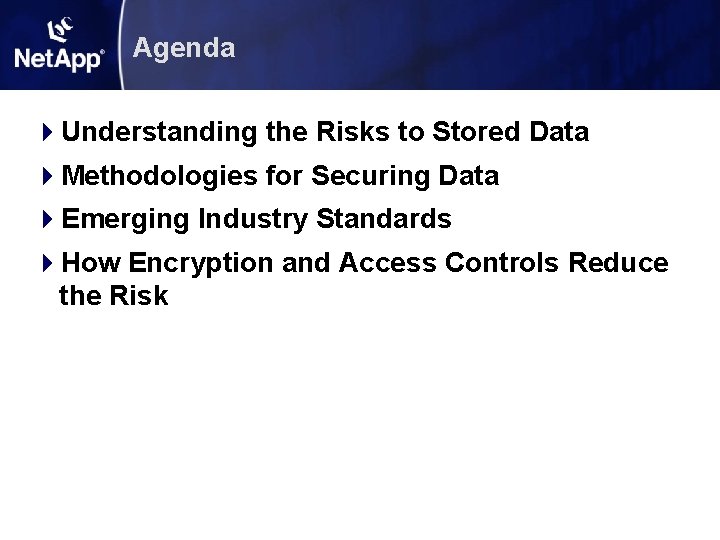 NetApp®

Agenda

Understanding the Risks to Stored Data

Methodologies for Securing Data

Emerging Industry Standards

How Encryption and Access Controls Reduce the Risk